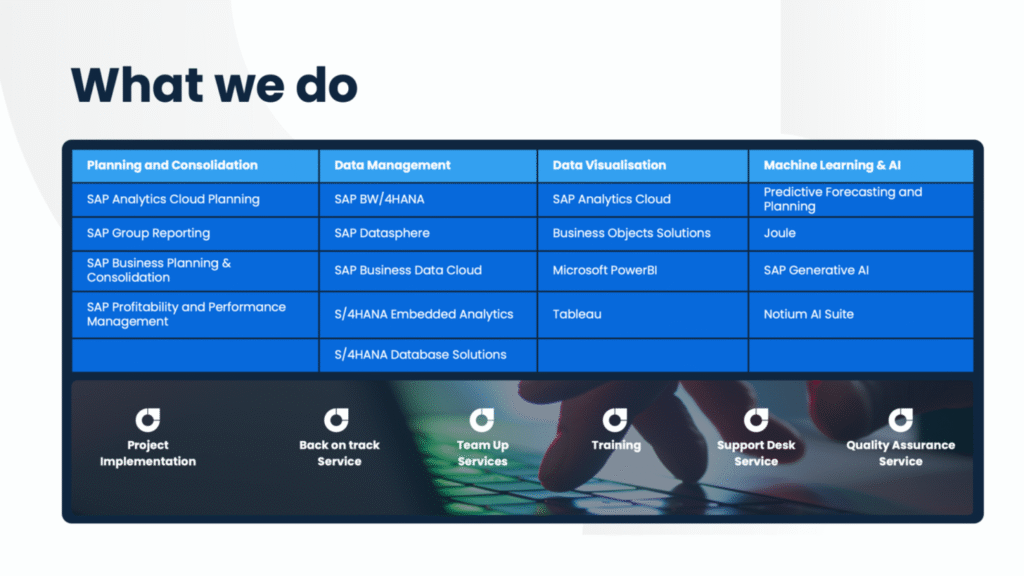 What we do

| Planning and Consolidation | Data Management | Data Visualisation | Machine Learning & AI |
|---|---|---|---|
| SAP Analytics Cloud Planning | SAP BW/4HANA | SAP Analytics Cloud | Predictive Forecasting and Planning |
| SAP Group Reporting | SAP Datasphere | Business Objects Solutions | Joule |
| SAP Business Planning & Consolidation | SAP Business Data Cloud | Microsoft PowerBI | SAP Generative AI |
| SAP Profitability and Performance Management | S/4HANA Embedded Analytics | Tableau | Notium AI Suite |
| | S/4HANA Database Solutions | | |

Project Implementation

Back on track Service

Team Up Services

Training

Support Desk Service

Quality Assurance Service